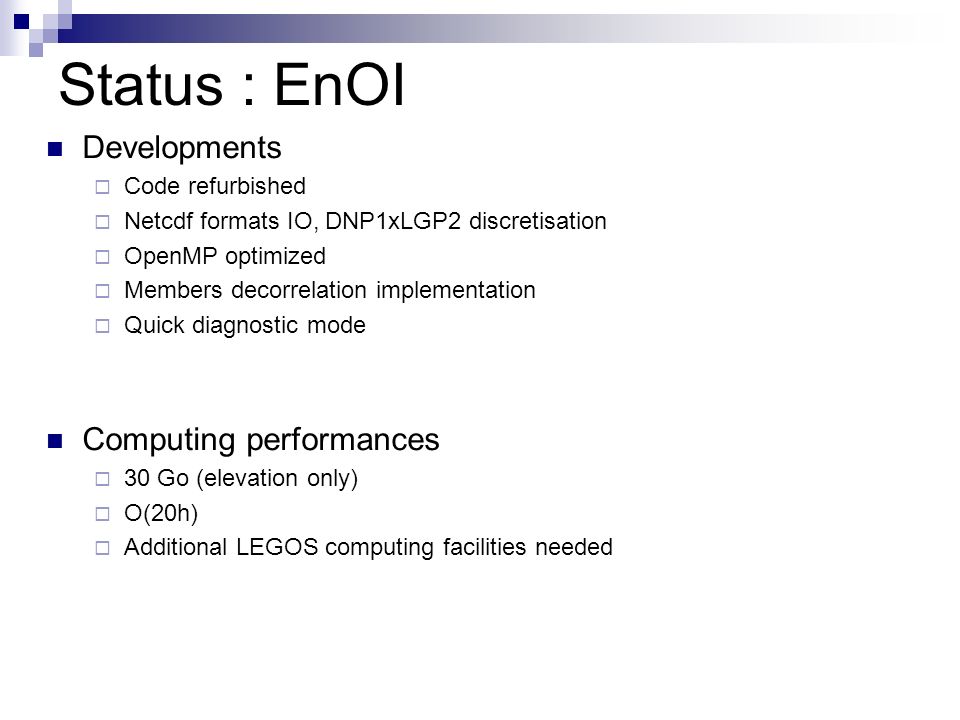 Status : EnOI

Developments

Code refurbished

Netcdf formats IO, DNP1xLGP2 discretisation

OpenMP optimized

Members decorrelation implementation

Quick diagnostic mode

Computing performances

30 Go (elevation only)

O(20h)

Additional LEGOS computing facilities needed